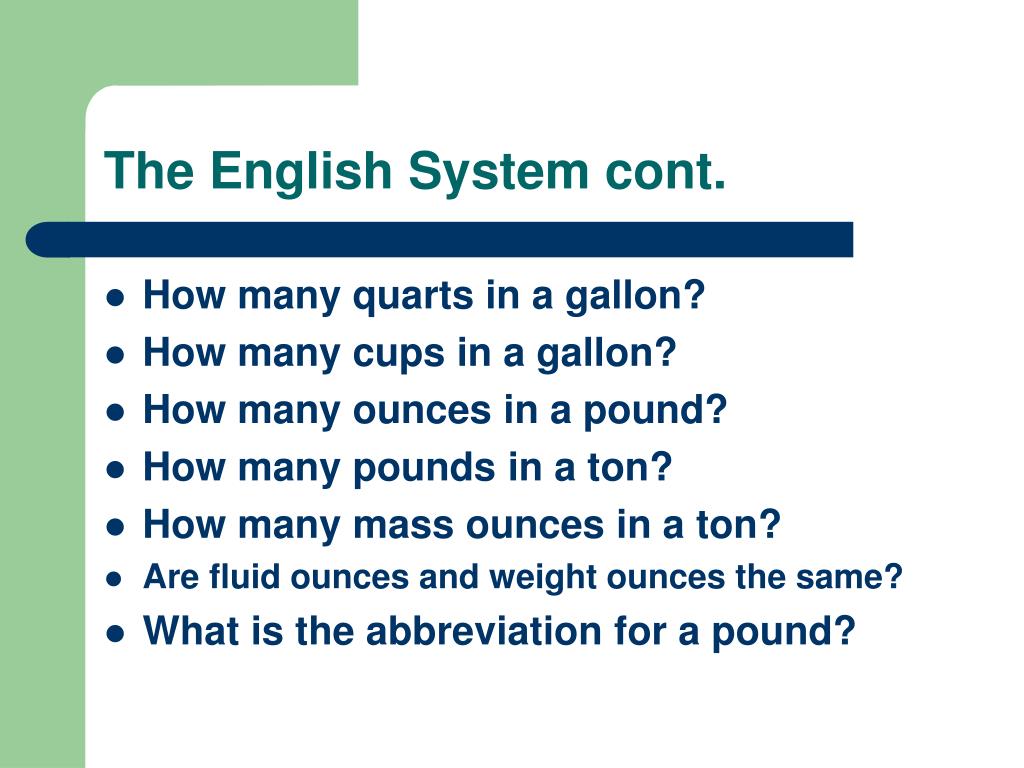 The English System cont.

- How many quarts in a gallon?
- How many cups in a gallon?
- How many ounces in a pound?
- How many pounds in a ton?
- How many mass ounces in a ton?
- Are fluid ounces and weight ounces the same?
- What is the abbreviation for a pound?